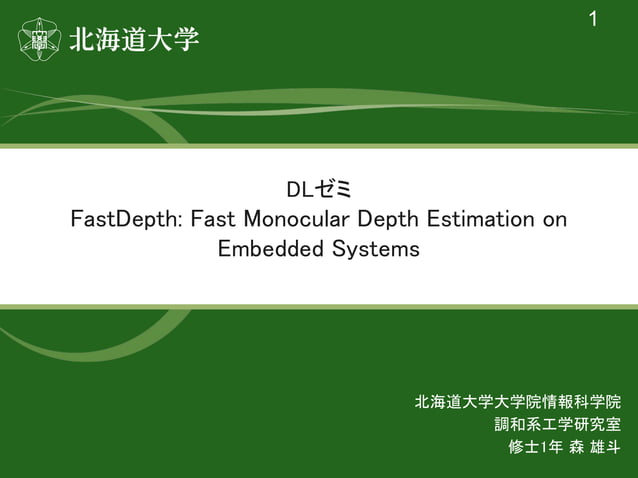 北海道大学

1

DLゼミ
FastDepth: Fast Monocular Depth Estimation on Embedded Systems

北海道大学大学院情報科学院
調和系工学研究室
修士1年 森 雄斗